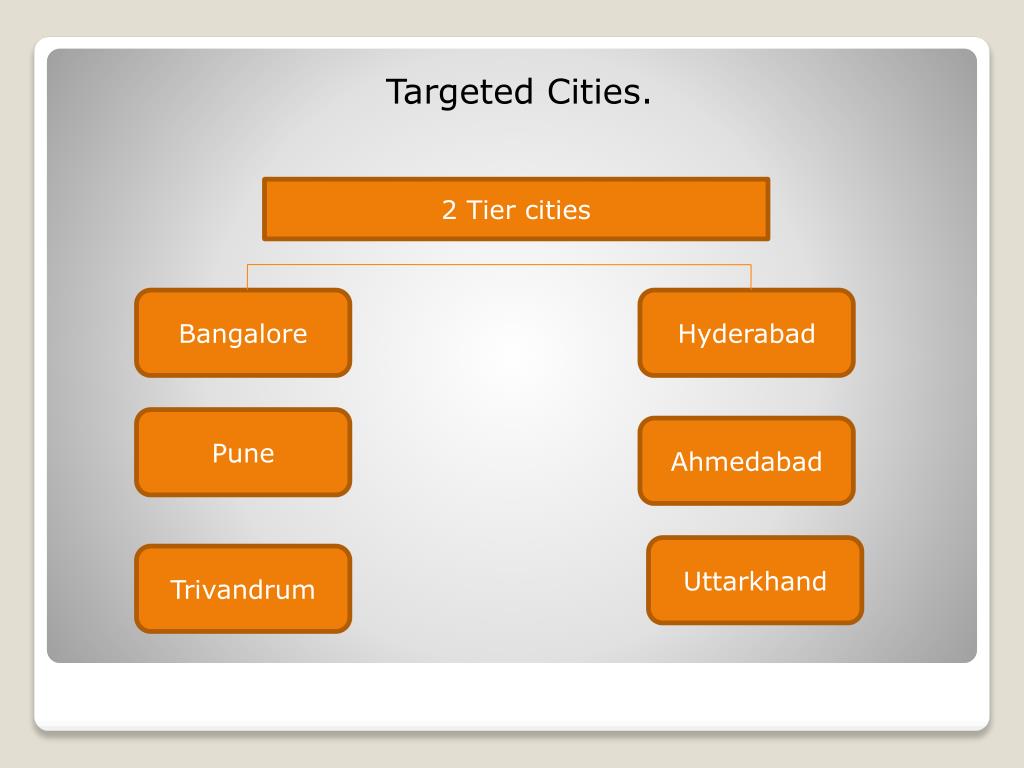 Targeted Cities.

2 Tier cities

Bangalore

Pune

Trivandrum

Hyderabad

Ahmedabad

Uttarkhand